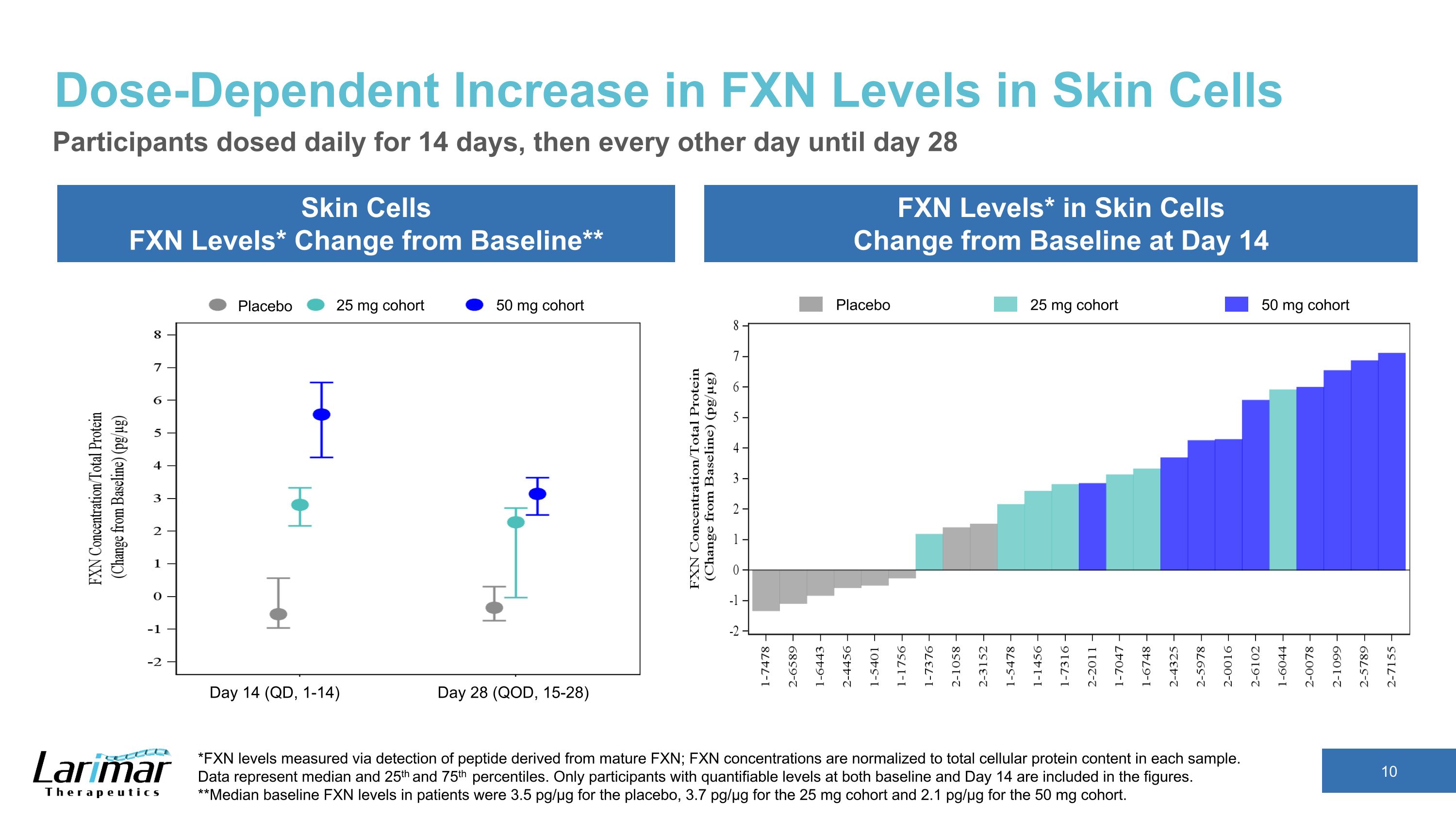 Dose-Dependent Increase in FXN Levels in Skin Cells

Participants dosed daily for 14 days, then every other day until day 28

Skin Cells
FXN Levels* Change from Baseline**

Placebo 25 mg cohort 50 mg cohort

FXN Concentration/Total Protein (Change from Baseline) (pg/µg)

8 7 6 5 4 3 2 1 0 -1 -2

Day 14 (QD, 1-14) Day 28 (QOD, 15-28)

FXN Levels* in Skin Cells
Change from Baseline at Day 14

Placebo 25 mg cohort 50 mg cohort

FXN Concentration/Total Protein (Change from Baseline) (pg/µg)

8 7 6 5 4 3 2 1 0 -1 -2

1-7478 2-6589 1-6443 2-4456 1-5401 1-1756 1-7376 2-1058 2-3152 1-5478 1-1456 1-7316 2-2011 1-7047 1-6748 2-4325 2-5978 2-0016 2-6102 1-6044 2-0078 2-1099 2-5789 2-7155

Larimar Therapeutics

*FXN levels measured via detection of peptide derived from mature FXN; FXN concentrations are normalized to total cellular protein content in each sample. Data represent median and 25$^{th}$ and 75$^{th}$ percentiles. Only participants with quantifiable levels at both baseline and Day 14 are included in the figures.
**Median baseline FXN levels in patients were 3.5 pg/µg for the placebo, 3.7 pg/µg for the 25 mg cohort and 2.1 pg/µg for the 50 mg cohort.

10